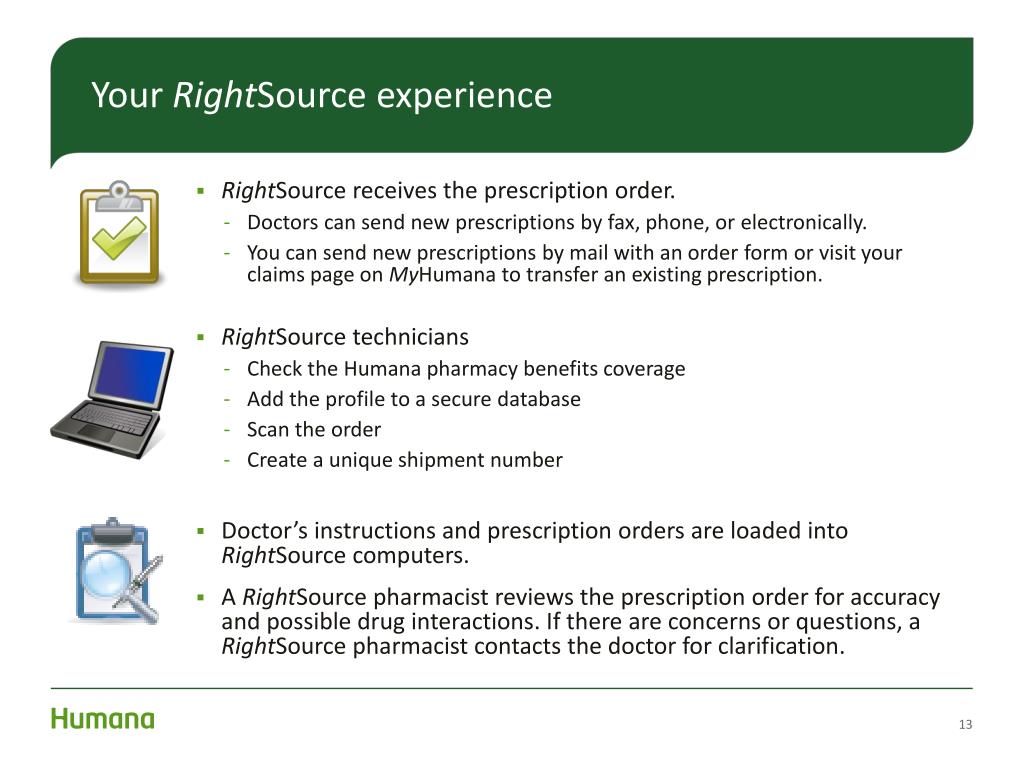 Your RightSource experience

▪ RightSource receives the prescription order.
- Doctors can send new prescriptions by fax, phone, or electronically.
- You can send new prescriptions by mail with an order form or visit your claims page on MyHumana to transfer an existing prescription.

▪ RightSource technicians
- Check the Humana pharmacy benefits coverage
- Add the profile to a secure database
- Scan the order
- Create a unique shipment number

▪ Doctor's instructions and prescription orders are loaded into RightSource computers.

▪ A RightSource pharmacist reviews the prescription order for accuracy and possible drug interactions. If there are concerns or questions, a RightSource pharmacist contacts the doctor for clarification.

Humana

13